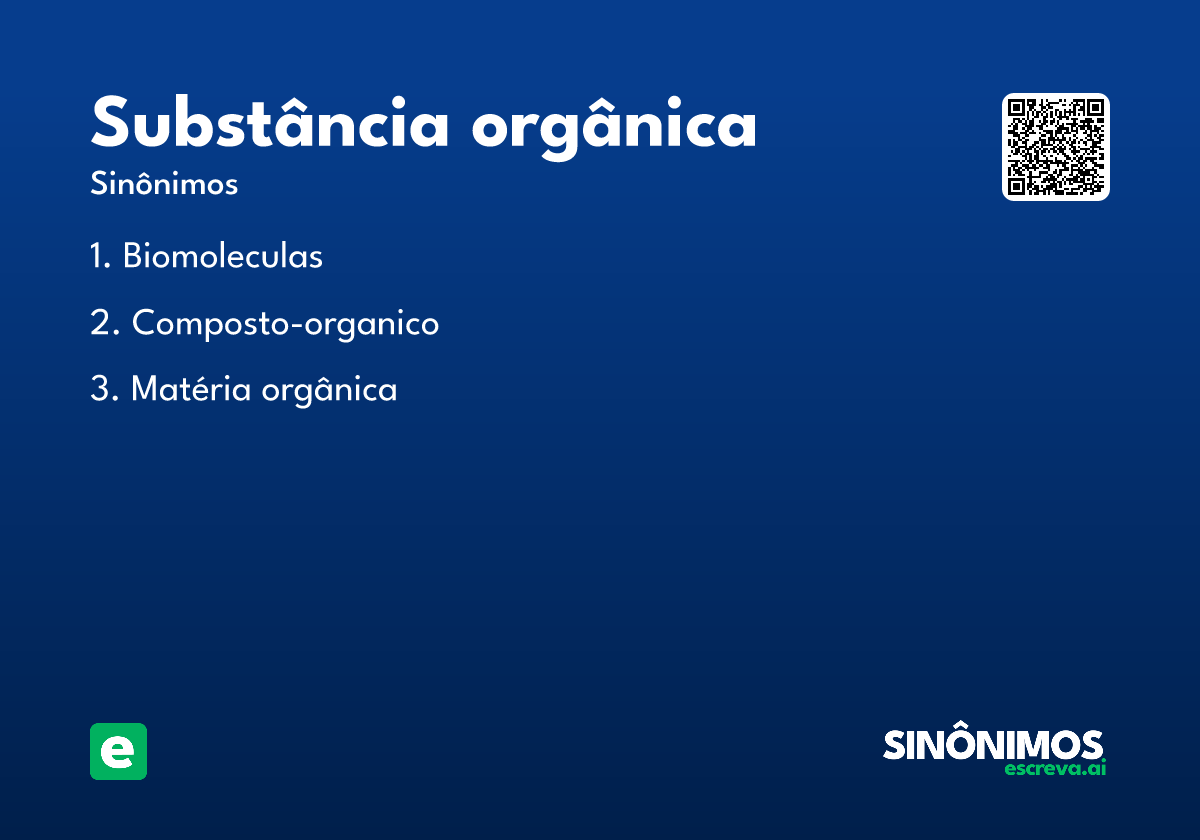 Substância orgânica

Sinônimos

1. Biomoleculas

2. Composto-organico

3. Matéria orgânica

e

SINÔNIMOS
escreva.ai